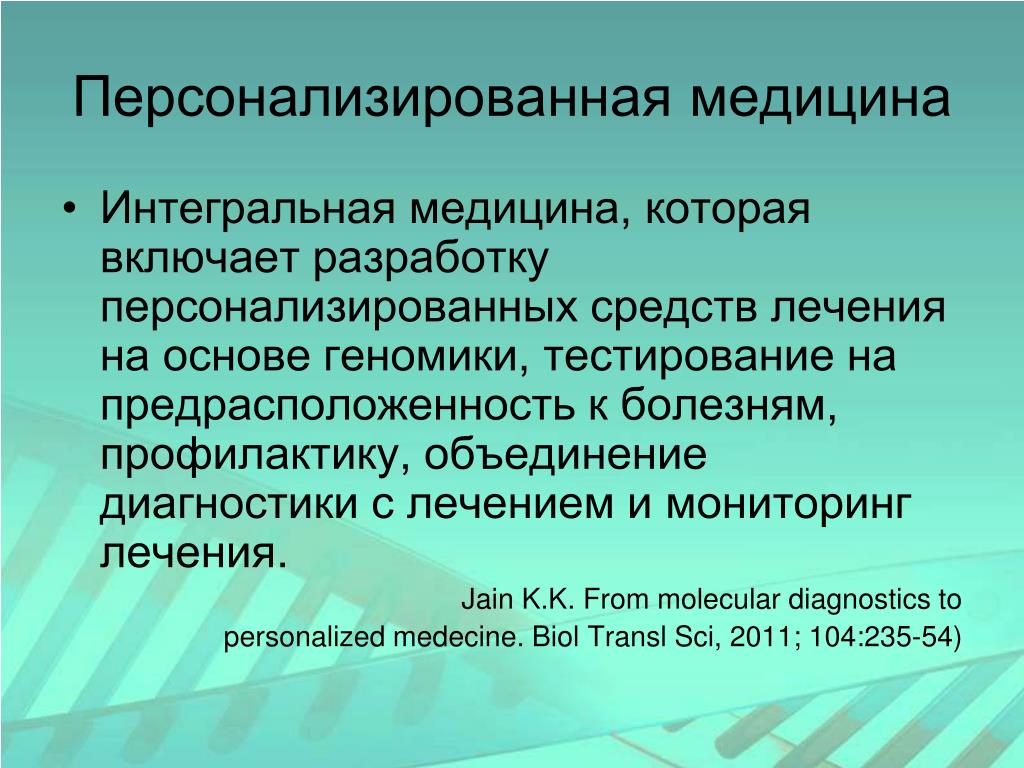 Персонализированная медицина

• Интегральная медицина, которая включает разработку персонализированных средств лечения на основе геномики, тестирование на предрасположенность к болезням, профилактику, объединение диагностики с лечением и мониторинг лечения.

Jain K.K. From molecular diagnostics to personalized medecine. Biol Transl Sci, 2011; 104:235-54)